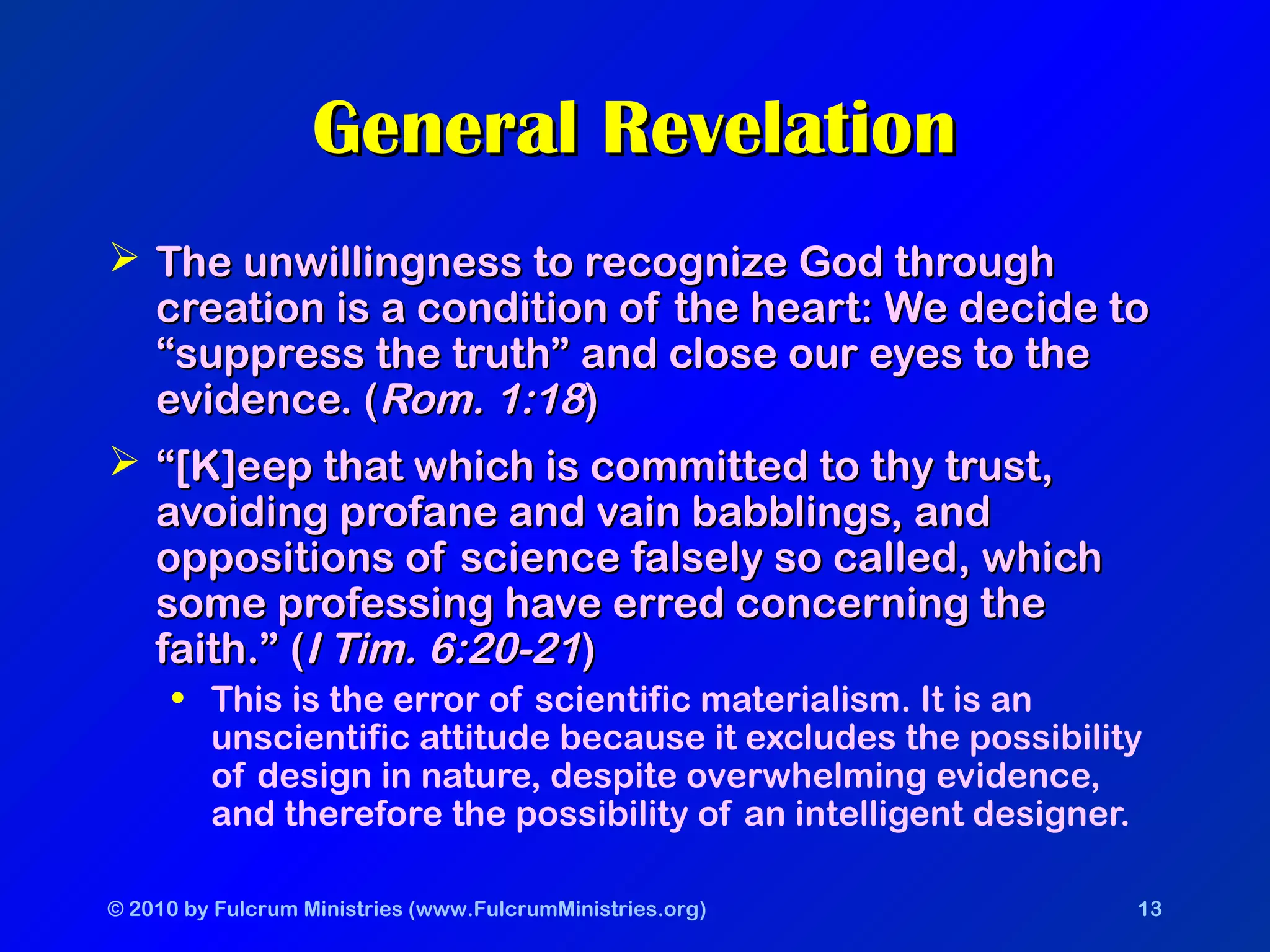 General Revelation

➢ The unwillingness to recognize God through creation is a condition of the heart: We decide to “suppress the truth” and close our eyes to the evidence. (Rom. 1:18)

➢ “[K]eep that which is committed to thy trust, avoiding profane and vain babblings, and oppositions of science falsely so called, which some professing have erred concerning the faith.” (I Tim. 6:20-21)

• This is the error of scientific materialism. It is an unscientific attitude because it excludes the possibility of design in nature, despite overwhelming evidence, and therefore the possibility of an intelligent designer.

© 2010 by Fulcrum Ministries (www.FulcrumMinistries.org)

13